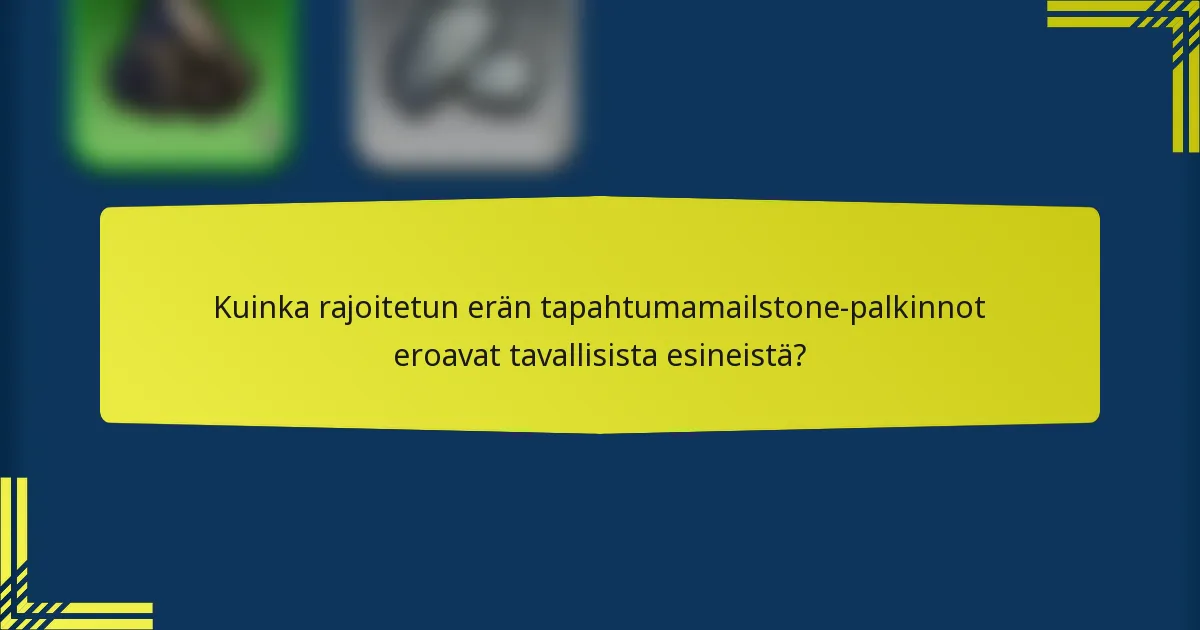 Kuinka rajoitetun erän tapahtumamailstone-palkinnot eroavat tavallisista esineistä?